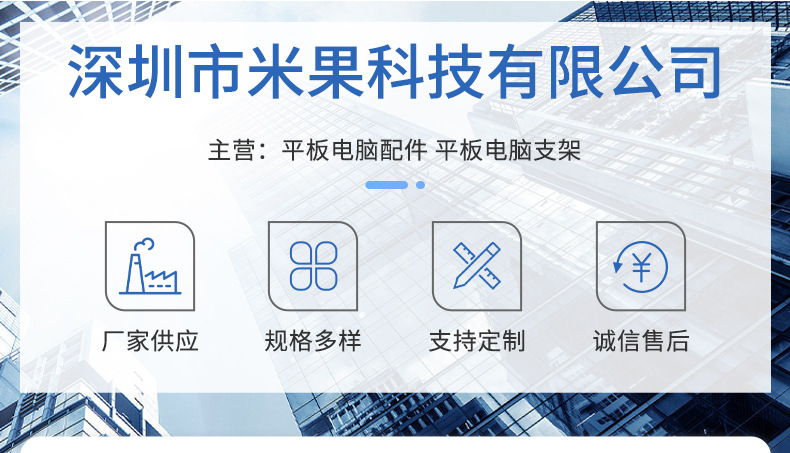 深圳市米果科技有限公司

主营：平板电脑配件 平板电脑支架

厂家供应

规格多样

支持定制

诚信售后